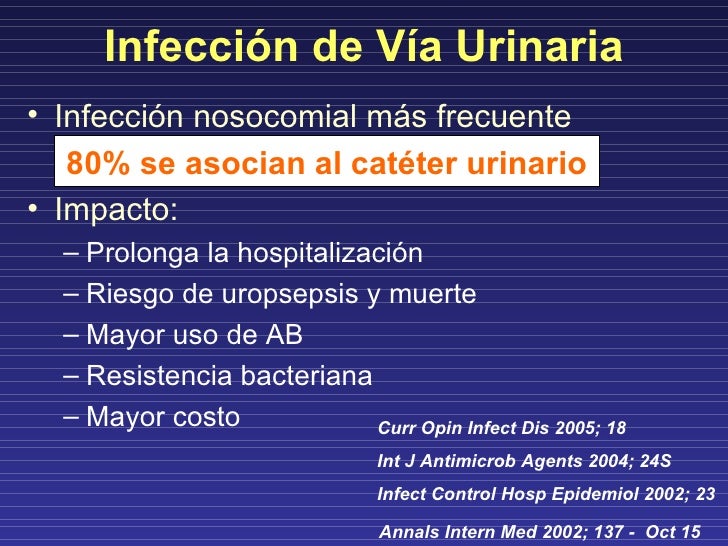 Infección de Vía Urinaria

• Infección nosocomial más frecuente

80% se asocian al catéter urinario

• Impacto:
– Prolonga la hospitalización
– Riesgo de uropsepsis y muerte
– Mayor uso de AB
– Resistencia bacteriana
– Mayor costo

Curr Opin Infect Dis 2005; 18
Int J Antimicrob Agents 2004; 24S
Infect Control Hosp Epidemiol 2002; 23
Annals Intern Med 2002; 137 - Oct 15